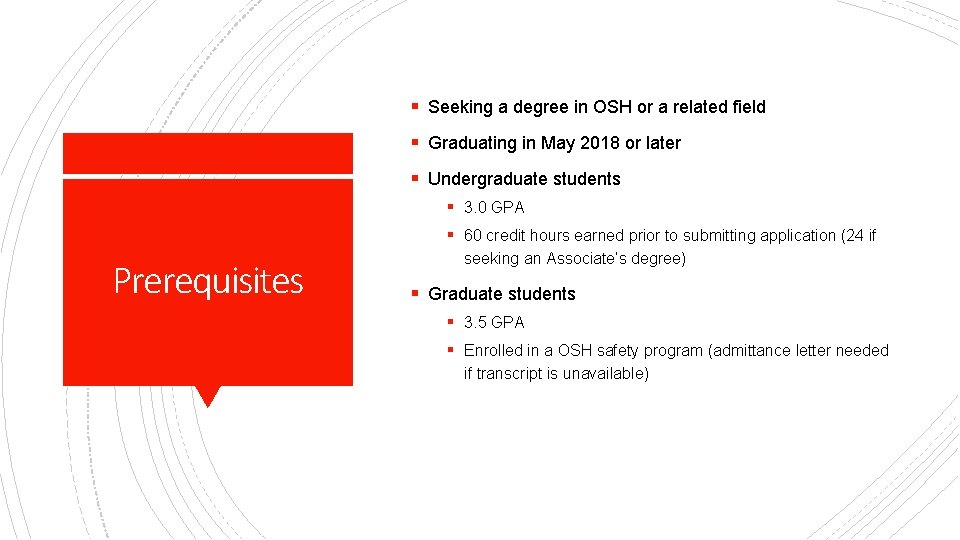 Prerequisites

▪ Seeking a degree in OSH or a related field
▪ Graduating in May 2018 or later
▪ Undergraduate students
▪ 3.0 GPA
▪ 60 credit hours earned prior to submitting application (24 if seeking an Associate's degree)
▪ Graduate students
▪ 3.5 GPA
▪ Enrolled in a OSH safety program (admittance letter needed if transcript is unavailable)